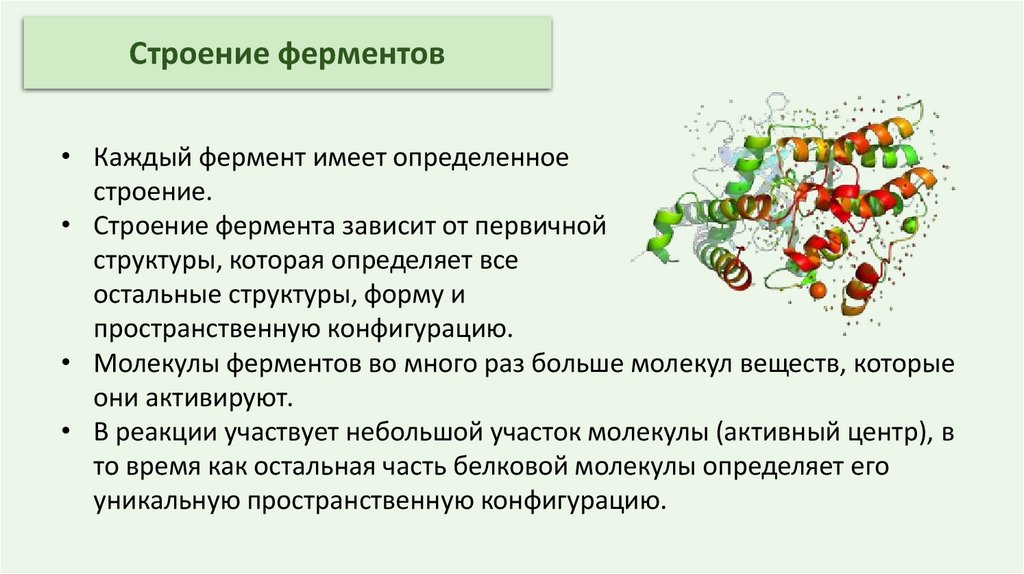 Строение ферментов

• Каждый фермент имеет определенное строение.
• Строение фермента зависит от первичной структуры, которая определяет все остальные структуры, форму и пространственную конфигурацию.
• Молекулы ферментов во много раз больше молекул веществ, которые они активируют.
• В реакции участвует небольшой участок молекулы (активный центр), в то время как остальная часть белковой молекулы определяет его уникальную пространственную конфигурацию.